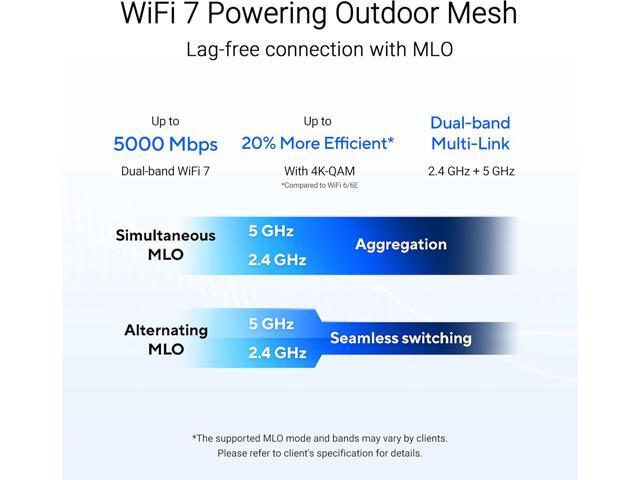 WiFi 7 Powering Outdoor Mesh

Lag-free connection with MLO

Up to
5000 Mbps
Dual-band WiFi 7

Up to
20% More Efficient*
With 4K-QAM
*Compared to WiFi 6/6E

Dual-band
Multi-Link
2.4 GHz + 5 GHz

Simultaneous MLO
5 GHz
2.4 GHz
Aggregation

Alternating MLO
5 GHz
2.4 GHz
Seamless switching

*The supported MLO mode and bands may vary by clients.
Please refer to client's specification for details.